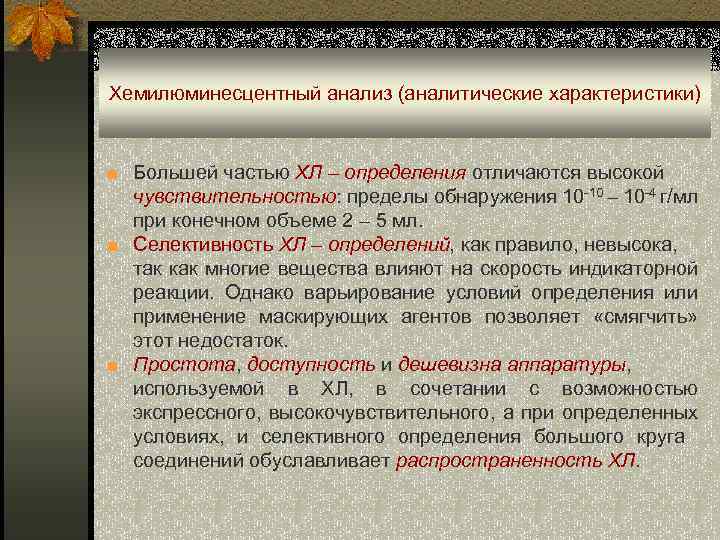 Хемилюминесцентный анализ (аналитические характеристики)

Большей частью ХЛ – определения отличаются высокой чувствительностью: пределы обнаружения $10^{-10}$ – $10^{-4}$ г/мл при конечном объеме 2 – 5 мл.

Селективность ХЛ – определений, как правило, невысока, так как многие вещества влияют на скорость индикаторной реакции. Однако варьирование условий определения или применение маскирующих агентов позволяет «смягчить» этот недостаток.

Простота, доступность и дешевизна аппаратуры, используемой в ХЛ, в сочетании с возможностью экспрессного, высокочувствительного, а при определенных условиях, и селективного определения большого круга соединений обуславливает распространенность ХЛ.